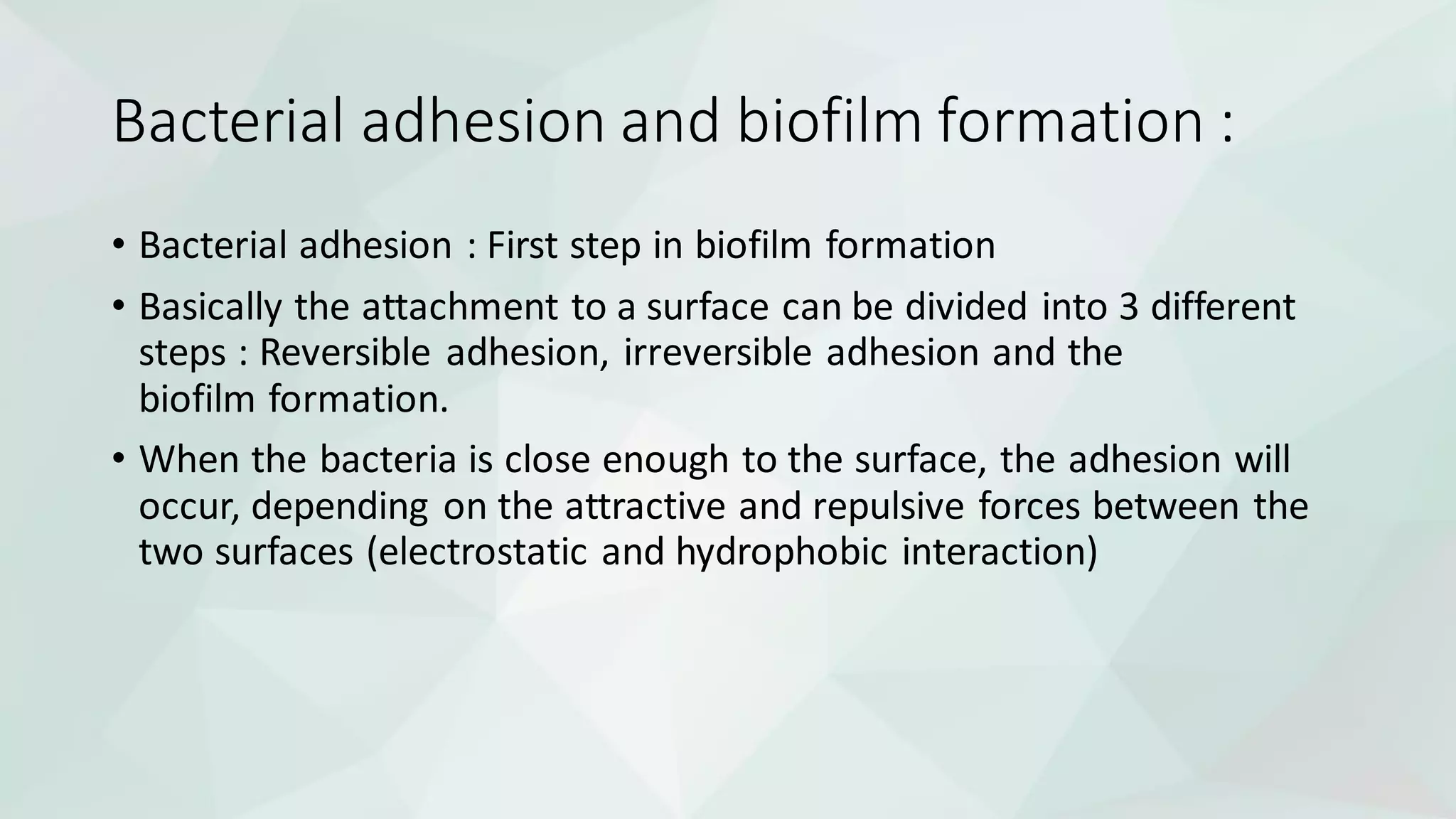 Bacterial adhesion and biofilm formation :

• Bacterial adhesion : First step in biofilm formation

• Basically the attachment to a surface can be divided into 3 different steps : Reversible adhesion, irreversible adhesion and the biofilm formation.

• When the bacteria is close enough to the surface, the adhesion will occur, depending on the attractive and repulsive forces between the two surfaces (electrostatic and hydrophobic interaction)